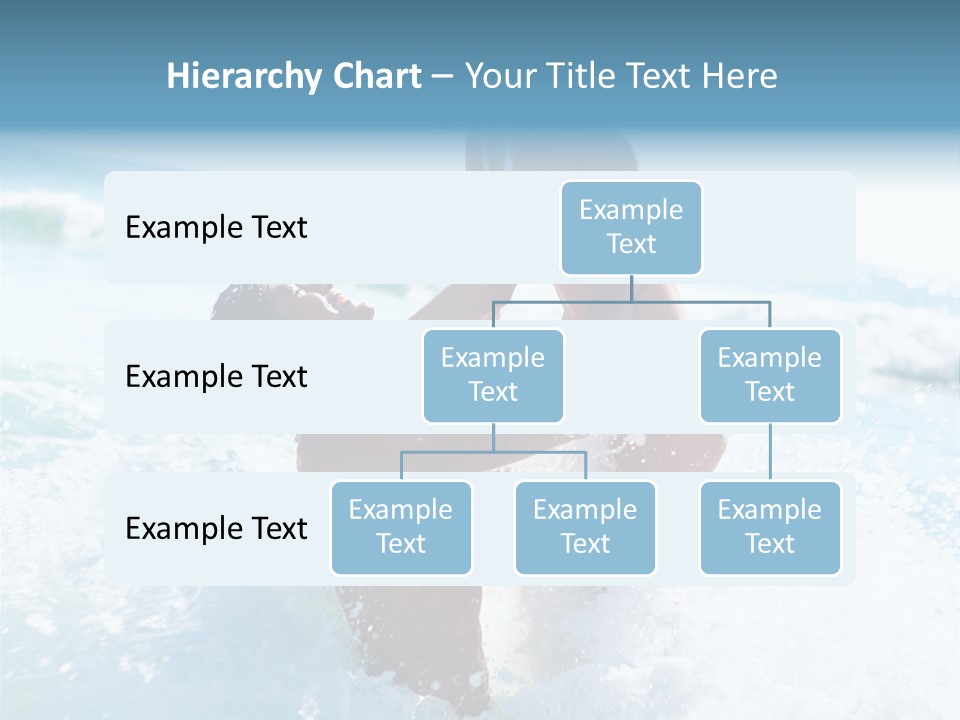 Hierarchy Chart – Your Title Text Here

Example Text

Example Text

Example Text

Example Text

Example Text

Example Text

Example Text

Example Text

Example Text